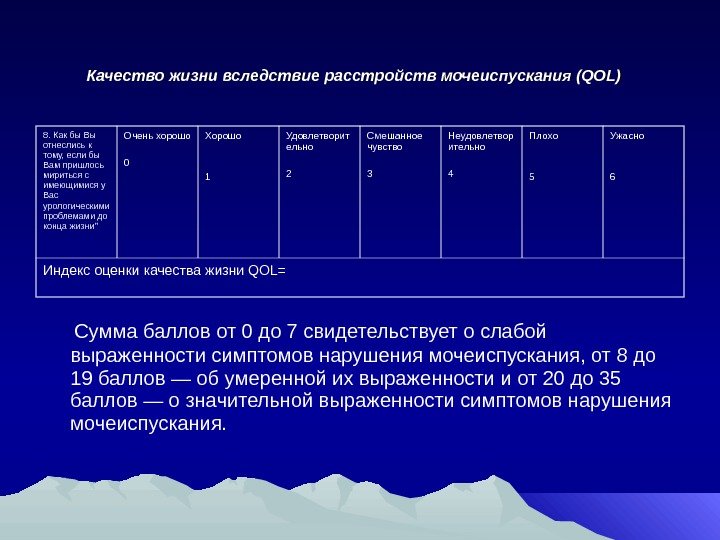 Качество жизни вследствие расстройств мочеиспускания (QOL)

| 8. Как бы Вы отнеслись к тому, если бы Вам пришлось мириться с имеющимися у Вас урологическими проблемами до конца жизни" | Очень хорошо 0 | Хорошо 1 | Удовлетворительно 2 | Смешанное чувство 3 | Неудовлетворительно 4 | Плохо 5 | Ужасно 6 |
|---|---|---|---|---|---|---|---|
| Индекс оценки качества жизни QOL= | | | | | | | |

Сумма баллов от 0 до 7 свидетельствует о слабой выраженности симптомов нарушения мочеиспускания, от 8 до 19 баллов — об умеренной их выраженности и от 20 до 35 баллов — о значительной выраженности симптомов нарушения мочеиспускания.